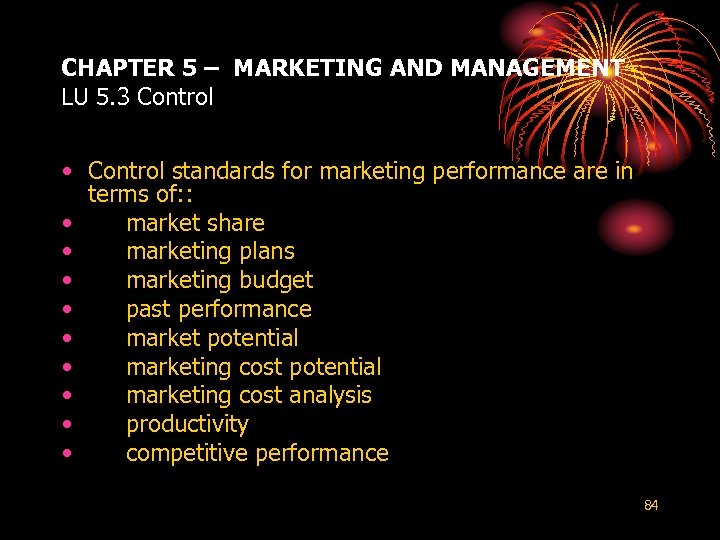 CHAPTER 5 – MARKETING AND MANAGEMENT
LU 5.3 Control

• Control standards for marketing performance are in terms of::
• market share
• marketing plans
• marketing budget
• past performance
• market potential
• marketing cost potential
• marketing cost analysis
• productivity
• competitive performance

84